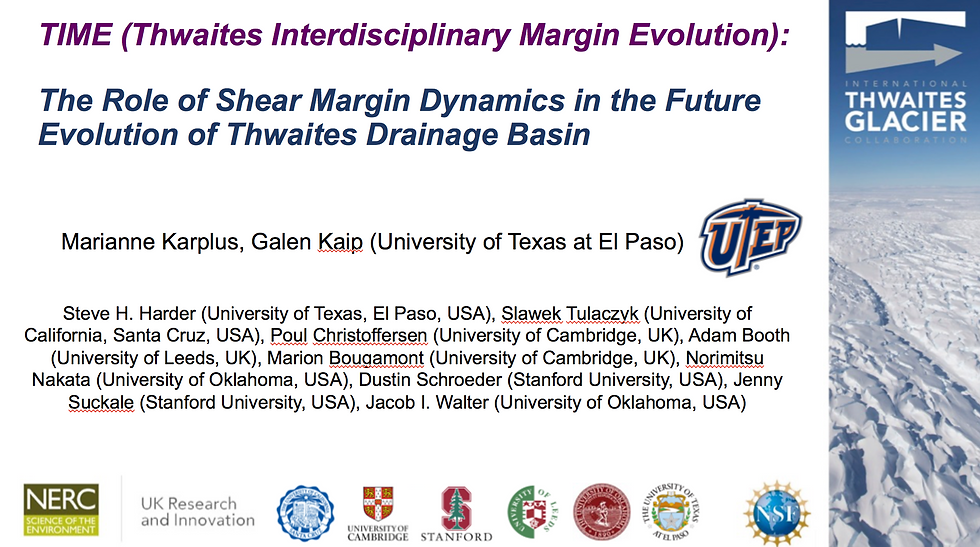 TIME (Thwaites Interdisciplinary Margin Evolution):

The Role of Shear Margin Dynamics in the Future Evolution of Thwaites Drainage Basin

INTERNATIONAL THWAITES GLACIER COLLABORATION

Marianne Karplus, Galen Kaip (University of Texas at El Paso)

UTEP

Steve H. Harder (University of Texas, El Paso, USA), Slawek Tulaczyk (University of California, Santa Cruz, USA), Poul Christoffersen (University of Cambridge, UK), Adam Booth (University of Leeds, UK), Marion Bougamont (University of Cambridge, UK), Norimitsu Nakata (University of Oklahoma, USA), Dustin Schroeder (Stanford University, USA), Jenny Suckale (Stanford University, USA), Jacob I. Walter (University of Oklahoma, USA)

NERC SCIENCE OF THE ENVIRONMENT

UK Research and Innovation

UNIVERSITY OF CAMBRIDGE

STANFORD

UNIVERSITY OF LEEDS

THE UNIVERSITY OF TEXAS AT EL PASO

NSF